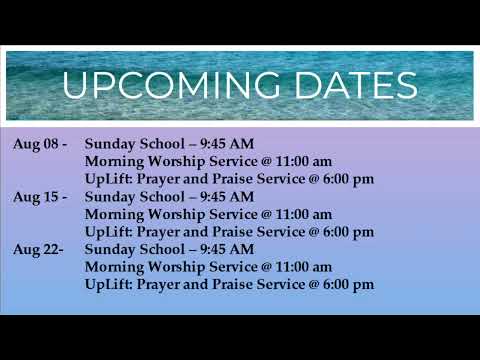 UPCOMING DATES

Aug 08 - Sunday School – 9:45 AM
Morning Worship Service @ 11:00 am
UpLift: Prayer and Praise Service @ 6:00 pm

Aug 15 - Sunday School – 9:45 AM
Morning Worship Service @ 11:00 am
UpLift: Prayer and Praise Service @ 6:00 pm

Aug 22- Sunday School – 9:45 AM
Morning Worship Service @ 11:00 am
UpLift: Prayer and Praise Service @ 6:00 pm